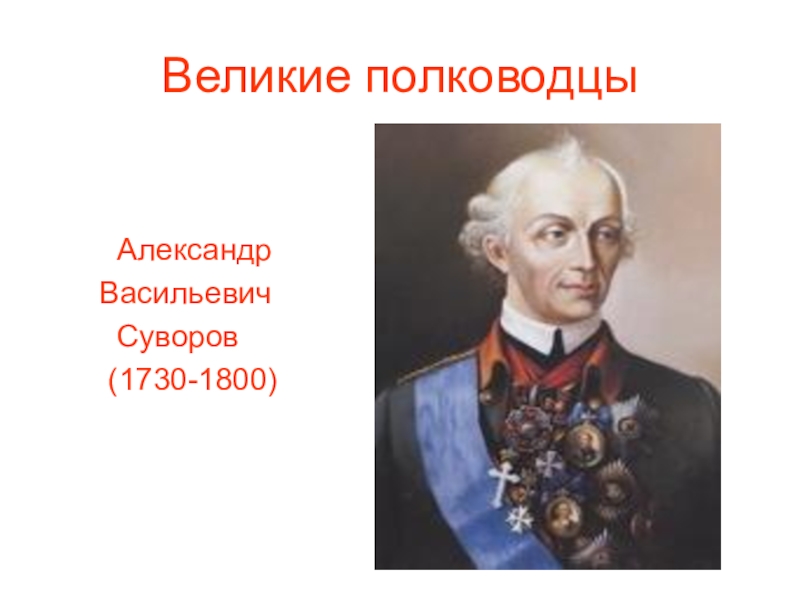 Великие полководцы

Александр Васильевич Суворов (1730-1800)